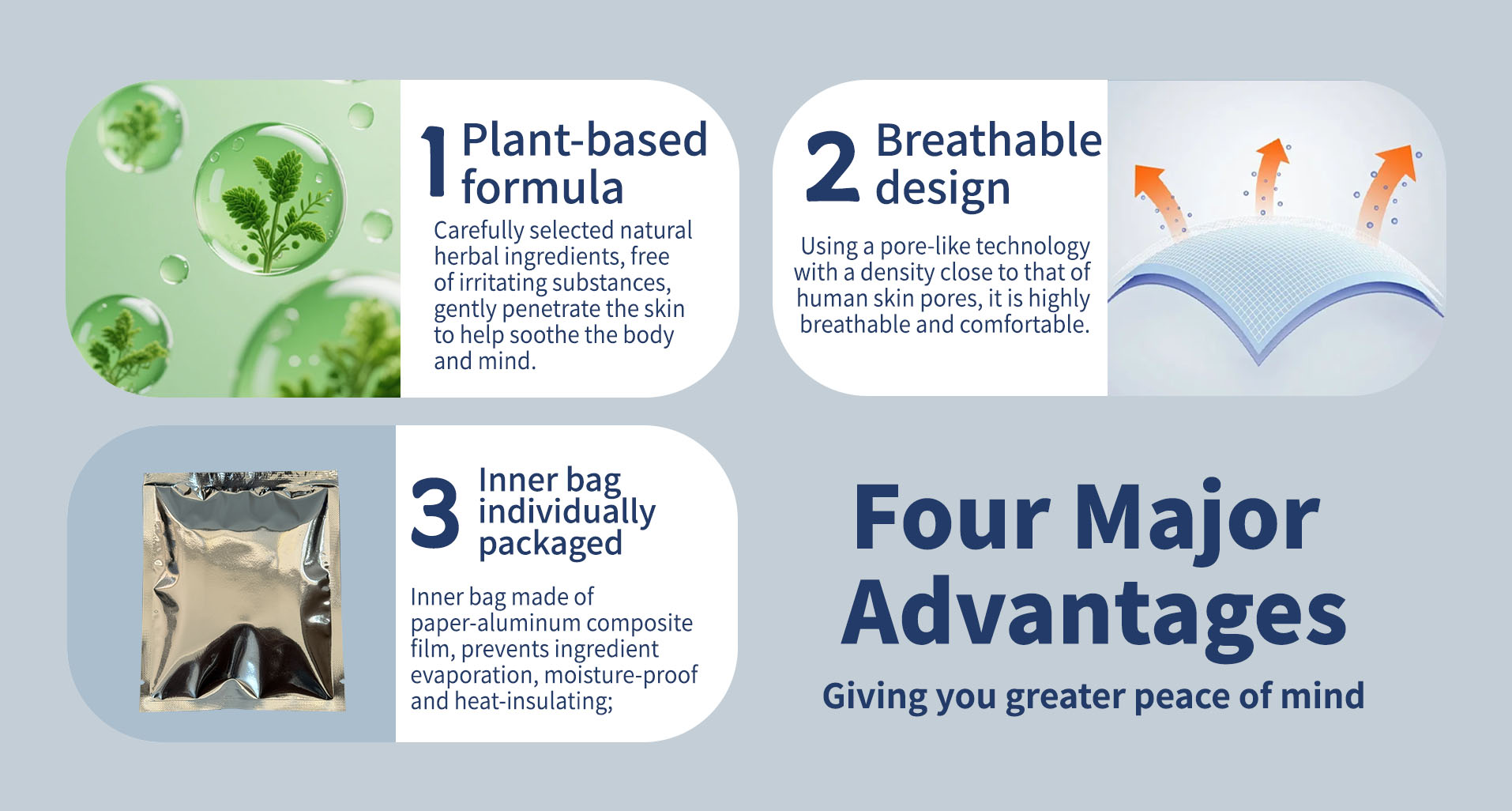 1 Plant-based formula

Carefully selected natural herbal ingredients, free of irritating substances, gently penetrate the skin to help soothe the body and mind.

2 Breathable design

Using a pore-like technology with a density close to that of human skin pores, it is highly breathable and comfortable.

3 Inner bag individually packaged

Inner bag made of paper-aluminum composite film, prevents ingredient evaporation, moisture-proof and heat-insulating;

Four Major Advantages

Giving you greater peace of mind